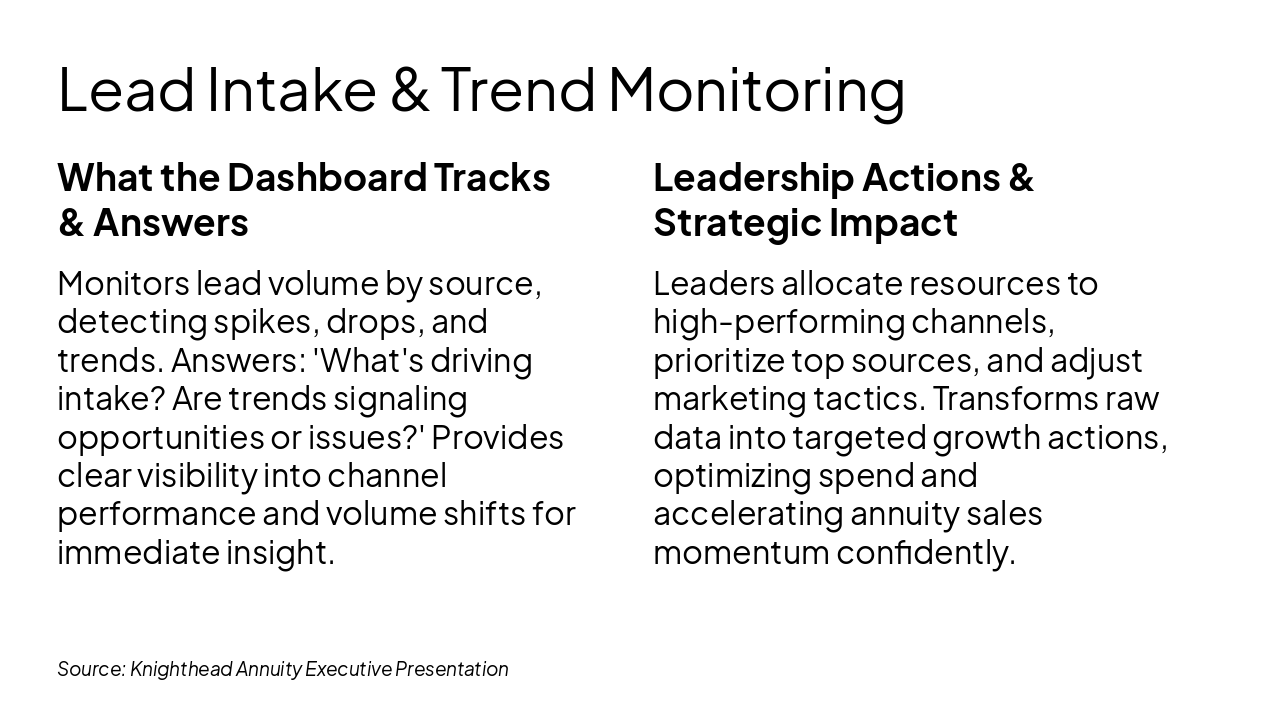 Lead Intake & Trend Monitoring

What the Dashboard Tracks & Answers

Monitors lead volume by source, detecting spikes, drops, and trends. Answers: 'What's driving intake? Are trends signaling opportunities or issues?' Provides clear visibility into channel performance and volume shifts for immediate insight.

Leadership Actions & Strategic Impact

Leaders allocate resources to high-performing channels, prioritize top sources, and adjust marketing tactics. Transforms raw data into targeted growth actions, optimizing spend and accelerating annuity sales momentum confidently.

Source: Knighthead Annuity Executive Presentation